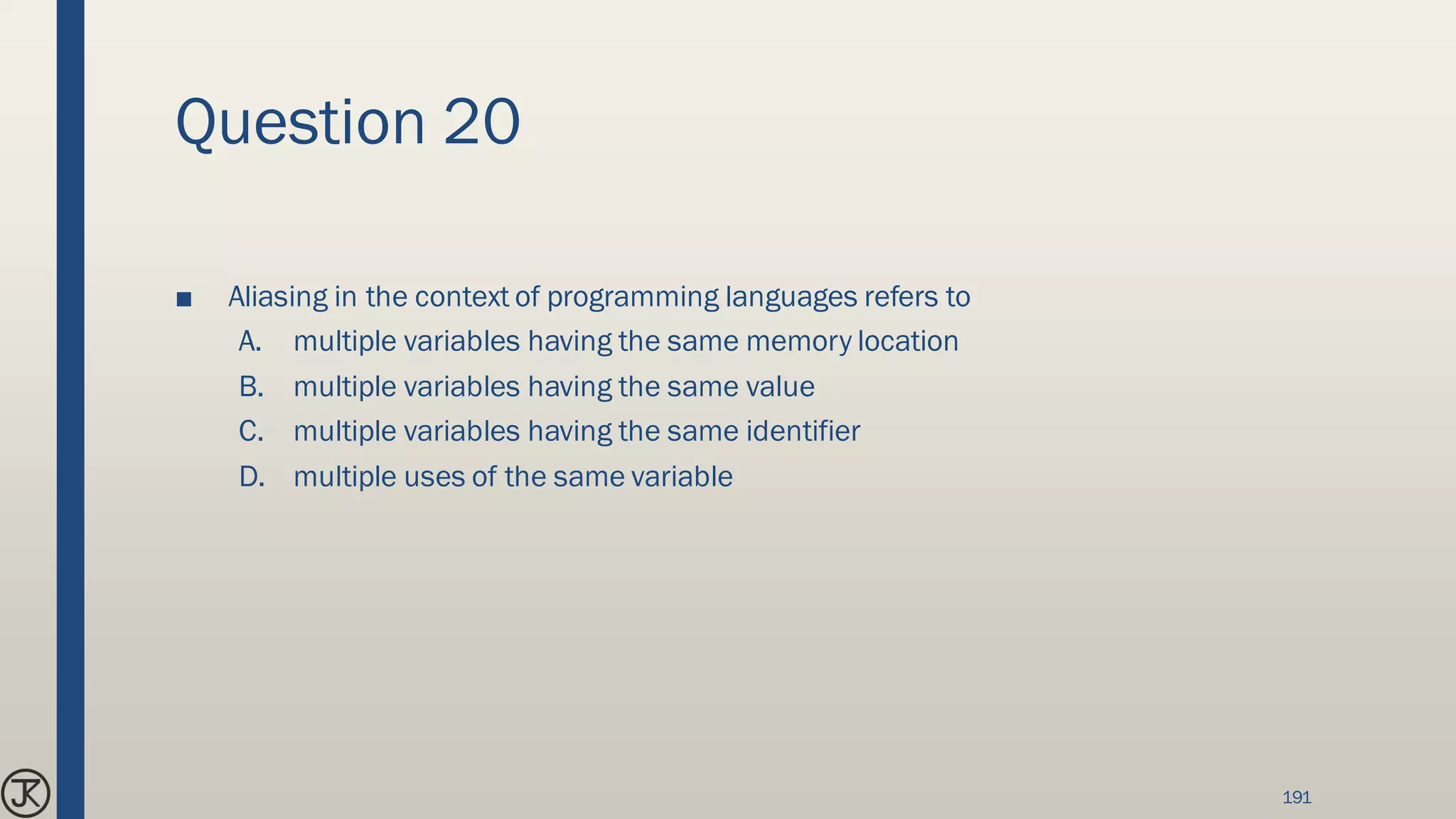 Question 20

■ Aliasing in the context of programming languages refers to

A. multiple variables having the same memory location

B. multiple variables having the same value

C. multiple variables having the same identifier

D. multiple uses of the same variable

JK

191